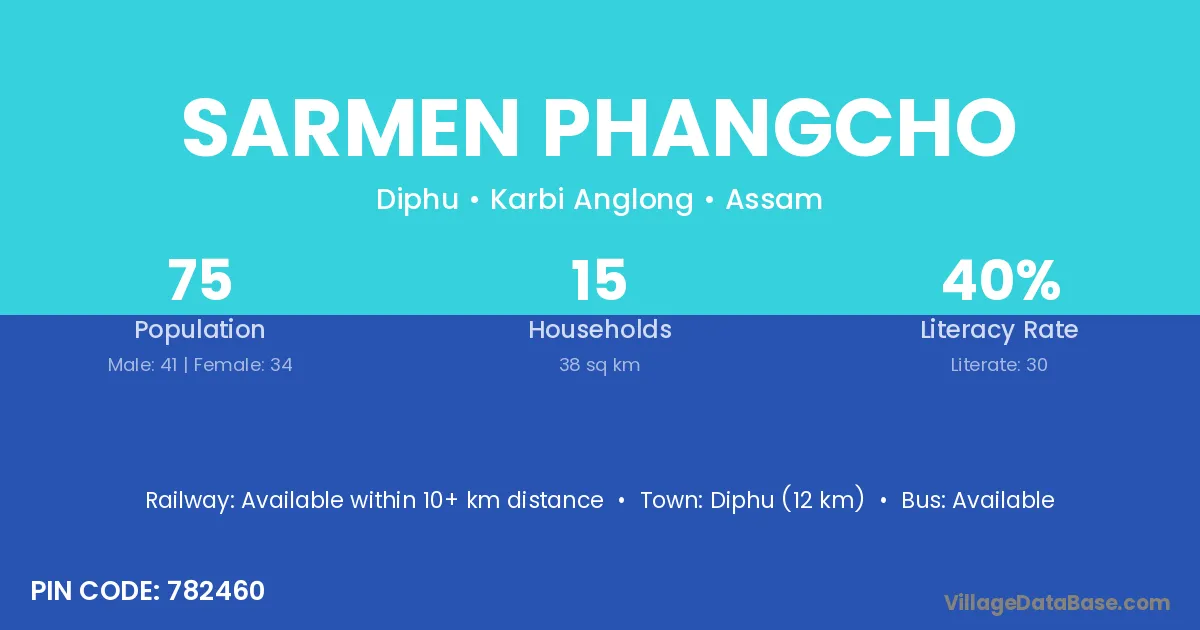 SARMEN PHANGCHO

Diphu • Karbi Anglong • Assam

75
Population
Male: 41 | Female: 34

15
Households
38 sq km

40%
Literacy Rate
Literate: 30

Railway: Available within 10+ km distance • Town: Diphu (12 km) • Bus: Available

PIN CODE: 782460

VillageDataBase.com